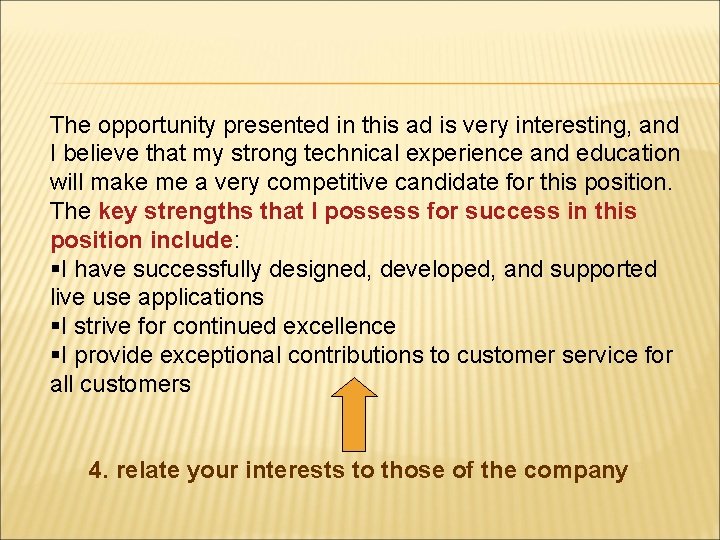 The opportunity presented in this ad is very interesting, and I believe that my strong technical experience and education will make me a very competitive candidate for this position. The key strengths that I possess for success in this position include:
▪I have successfully designed, developed, and supported live use applications
▪I strive for continued excellence
▪I provide exceptional contributions to customer service for all customers

4. relate your interests to those of the company